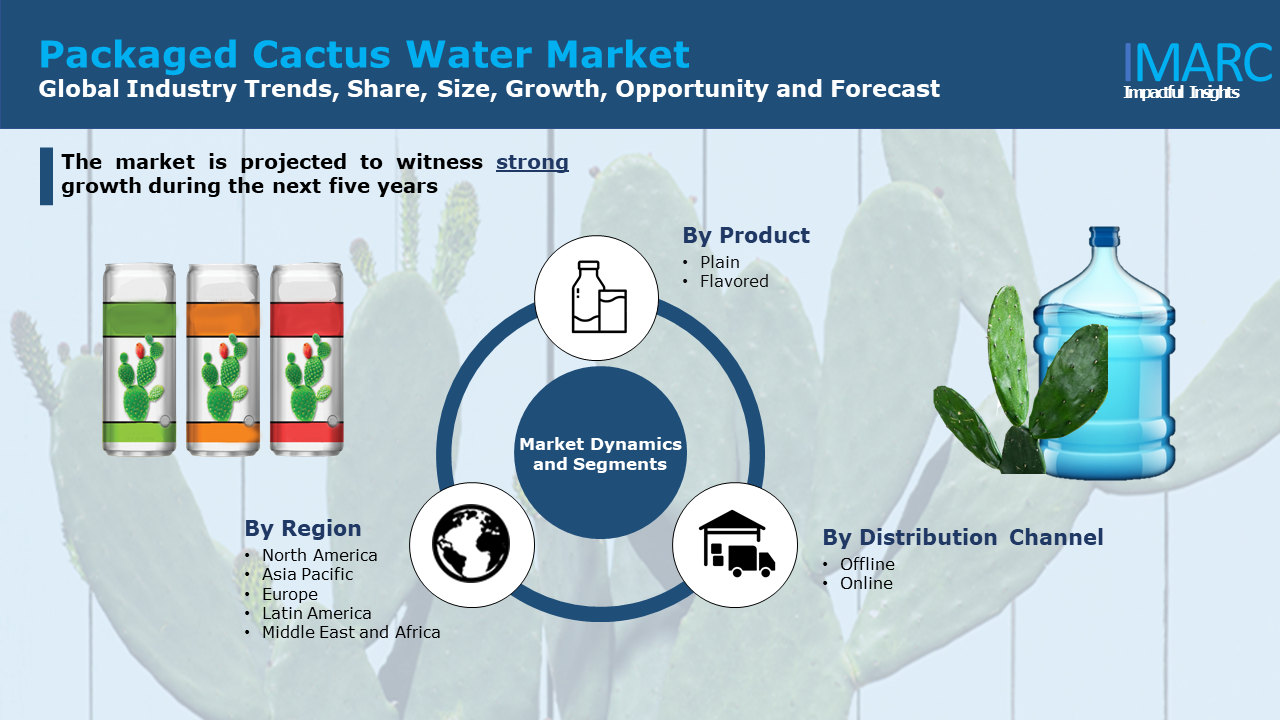 Packaged Cactus Water Market
Global Industry Trends, Share, Size, Growth, Opportunity and Forecast

IMARC
Impactful Insights

The market is projected to witness strong growth during the next five years

By Product
• Plain
• Flavored

Market Dynamics and Segments

By Region
• North America
• Asia Pacific
• Europe
• Latin America
• Middle East and Africa

By Distribution Channel
• Offline
• Online